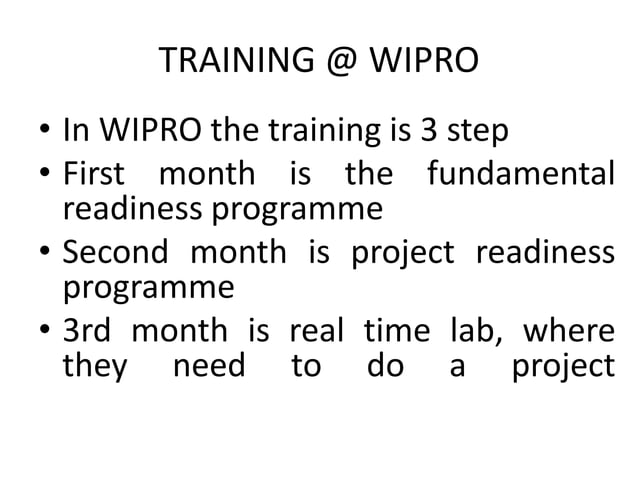 TRAINING @ WIPRO

• In WIPRO the training is 3 step
• First month is the fundamental readiness programme
• Second month is project readiness programme
• 3rd month is real time lab, where they need to do a project